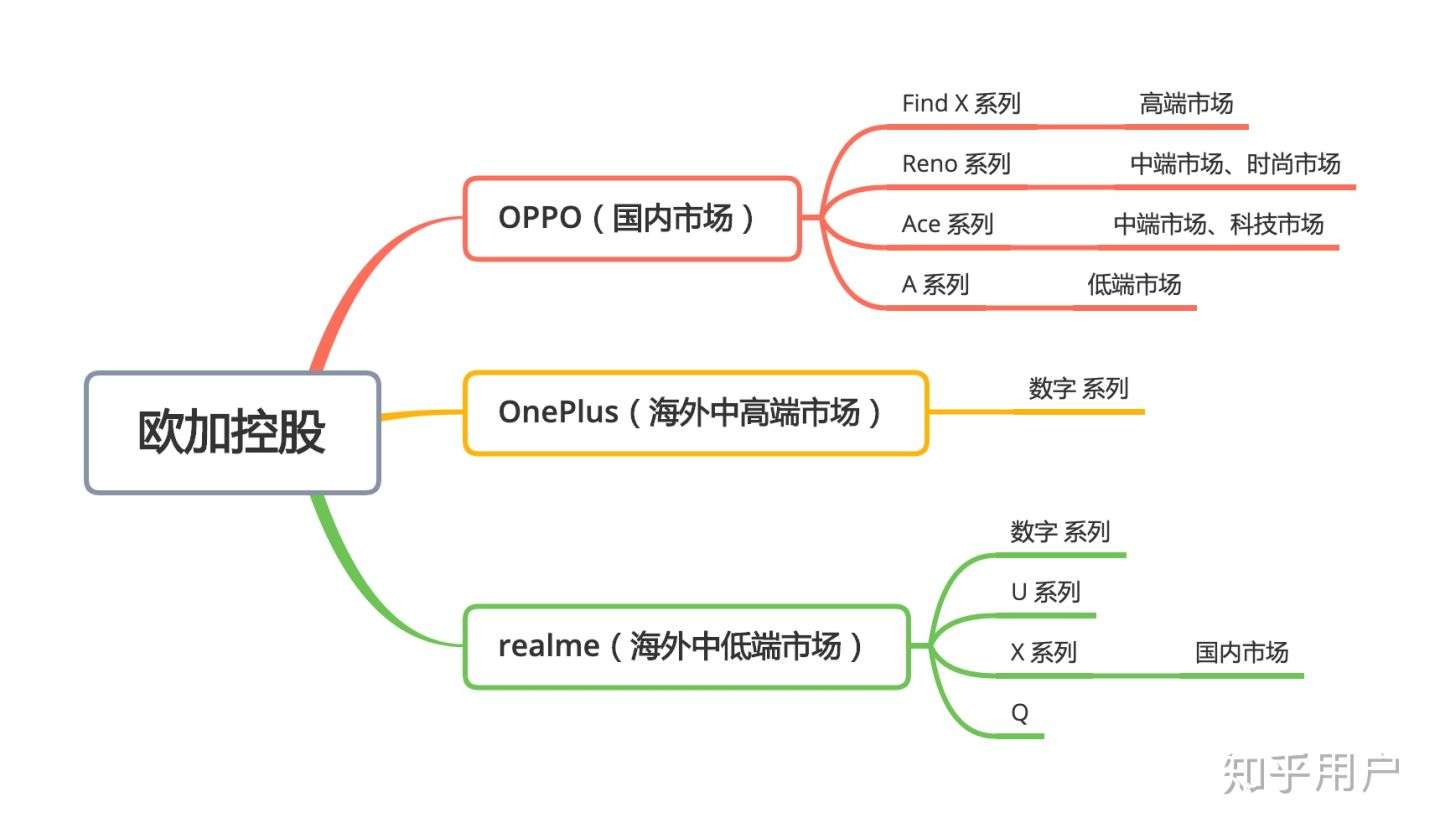 欧加控股

OPPO（国内市场）

Find X 系列 高端市场

Reno 系列 中端市场、时尚市场

Ace 系列 中端市场、科技市场

A 系列 低端市场

OnePlus（海外中高端市场）

数字 系列

realme（海外中低端市场）

数字 系列

U 系列

X 系列 国内市场

Q

知乎用户